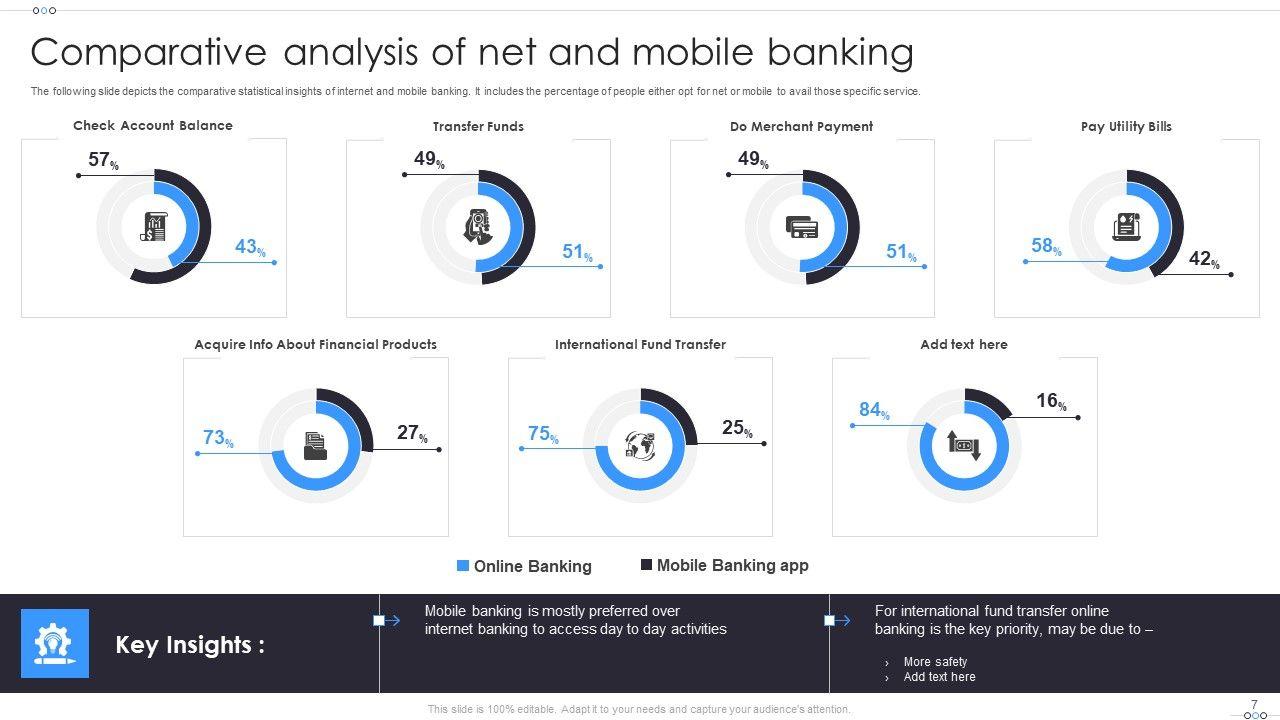 Comparative analysis of net and mobile banking

The following slide depicts the comparative statistical insights of internet and mobile banking. It includes the percentage of people either opt for net or mobile to avail those specific service.

Check Account Balance

57%

43%

Transfer Funds

49%

51%

Do Merchant Payment

49%

51%

Pay Utility Bills

58%

42%

Acquire Info About Financial Products

73%

27%

International Fund Transfer

75%

25%

Add text here

84%

16%

Online Banking

Mobile Banking app

Key Insights :

Mobile banking is mostly preferred over internet banking to access day to day activities

For international fund transfer online banking is the key priority, may be due to –

› More safety
› Add text here

This slide is 100% editable. Adapt it to your needs and capture your audience's attention.

7